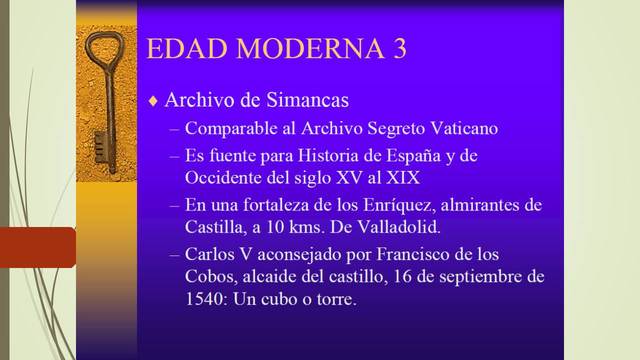 EDAD MODERNA 3

♦ Archivo de Simancas
– Comparable al Archivo Segreto Vaticano
– Es fuente para Historia de España y de Occidente del siglo XV al XIX
– En una fortaleza de los Enríquez, almirantes de Castilla, a 10 kms. De Valladolid.
– Carlos V aconsejado por Francisco de los Cobos, alcaide del castillo, 16 de septiembre de 1540: Un cubo o torre.